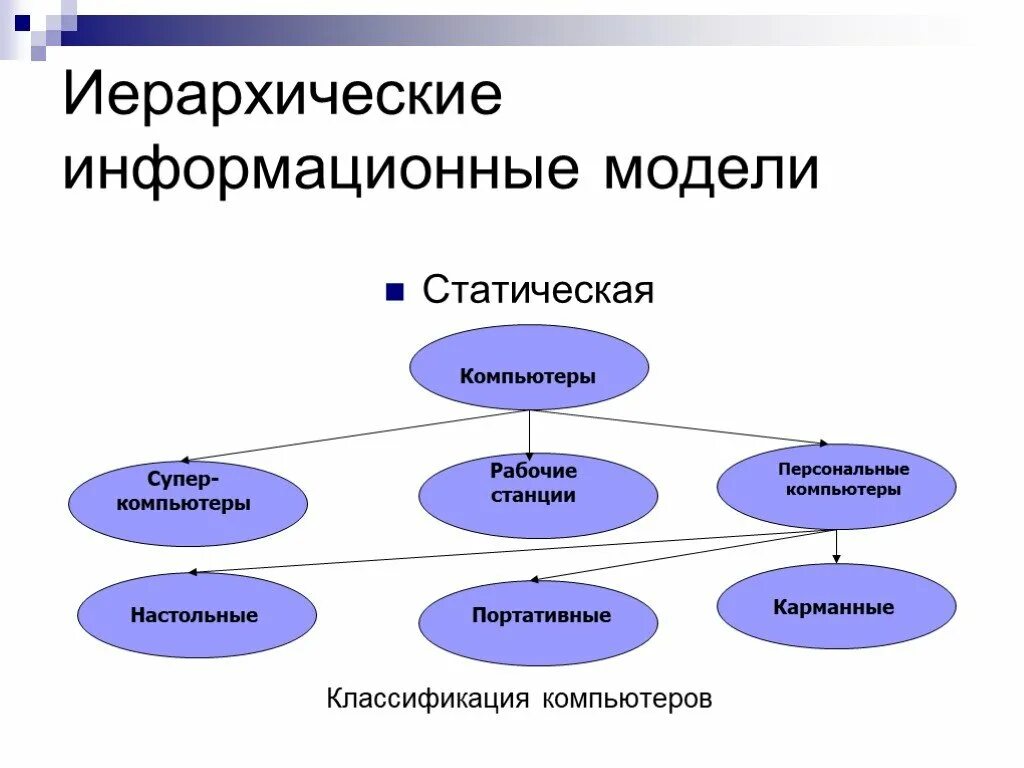 Иерархические информационные модели

Статическая

Компьютеры

Супер-компьютеры

Рабочие станции

Персональные компьютеры

Настольные

Портативные

Карманные

Классификация компьютеров